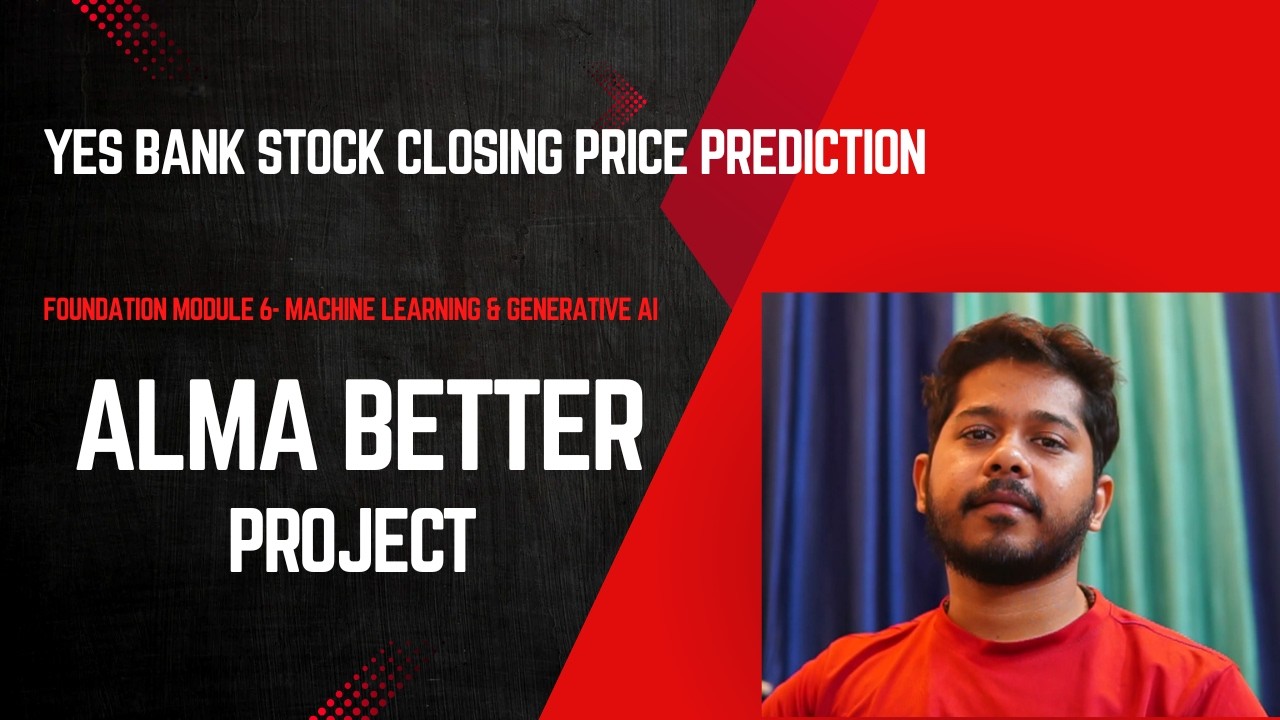 YES BANK STOCK CLOSING PRICE PREDICTION

FOUNDATION MODULE 6- MACHINE LEARNING & GENERATIVE AI

ALMA BETTER
PROJECT